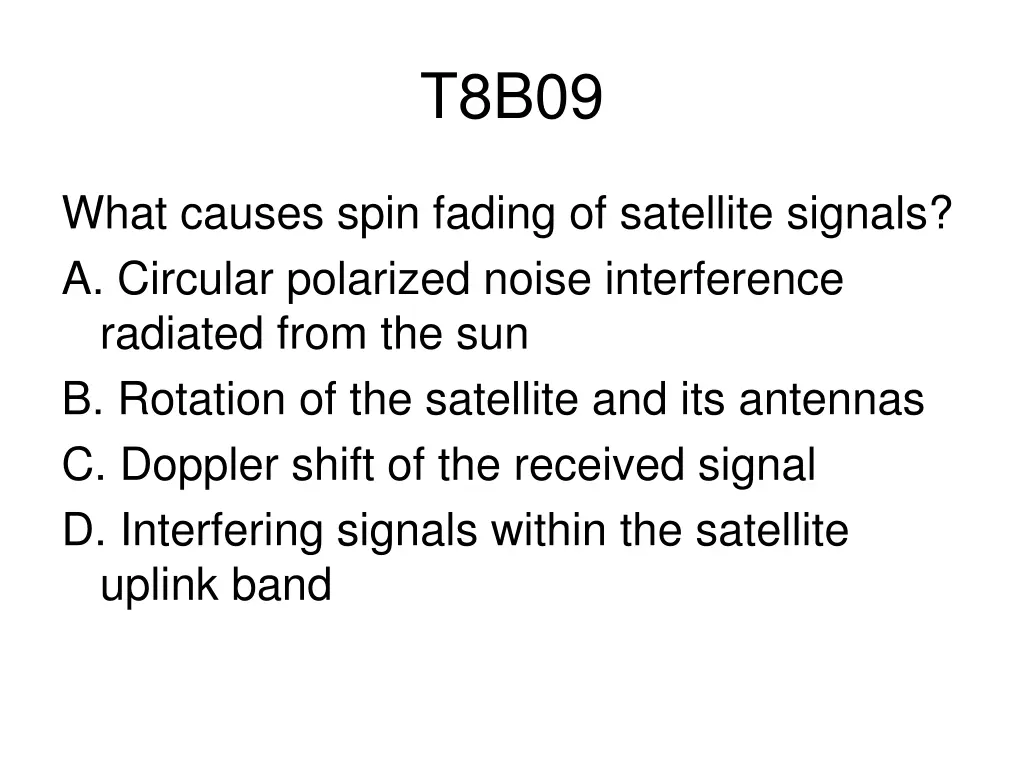 T8B09

What causes spin fading of satellite signals?

A. Circular polarized noise interference radiated from the sun

B. Rotation of the satellite and its antennas

C. Doppler shift of the received signal

D. Interfering signals within the satellite uplink band